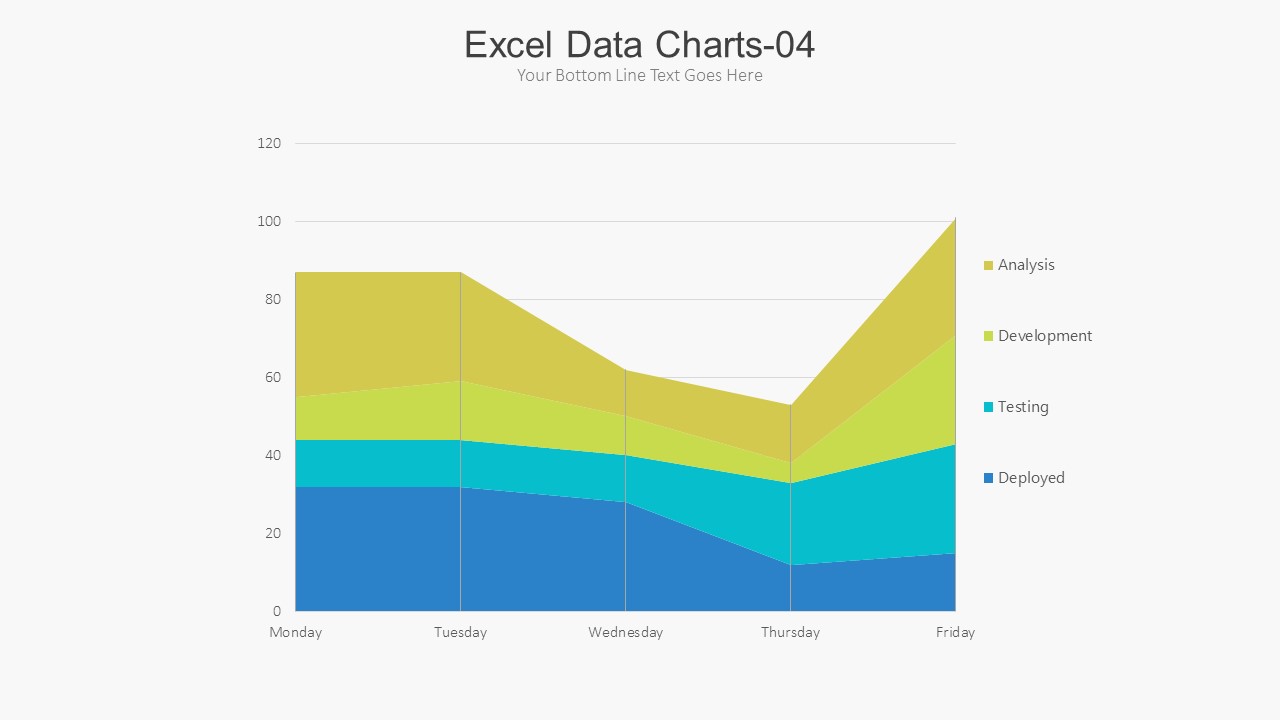 Excel Data Charts-04
Your Bottom Line Text Goes Here

120
100
80
60
40
20
0

Monday
Tuesday
Wednesday
Thursday
Friday

Analysis
Development
Testing
Deployed